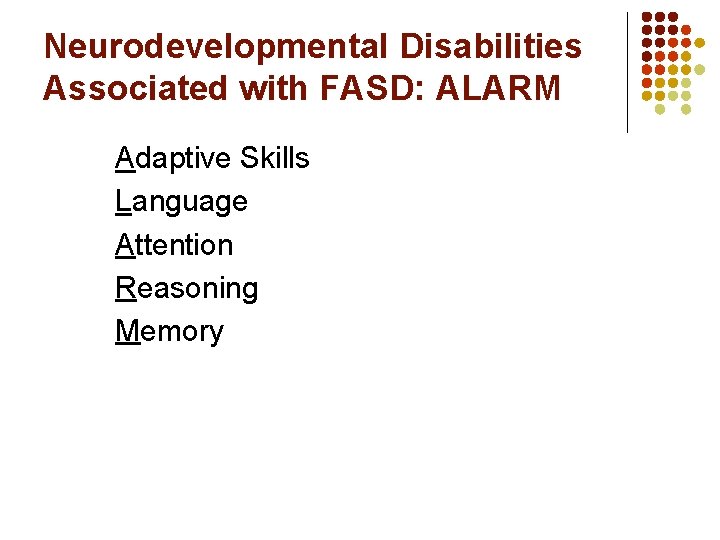 Neurodevelopmental Disabilities Associated with FASD: ALARM

Adaptive Skills
Language
Attention
Reasoning
Memory